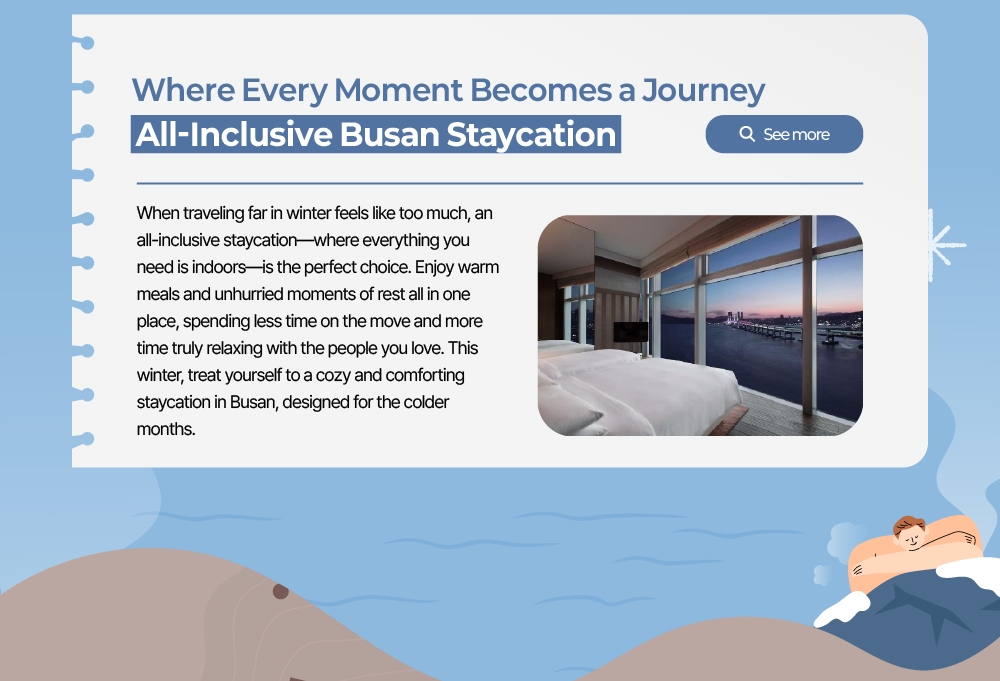 Where Every Moment Becomes a Journey
All-Inclusive Busan Staycation

See more

When traveling far in winter feels like too much, an all-inclusive staycation—where everything you need is indoors—is the perfect choice. Enjoy warm meals and unhurried moments of rest all in one place, spending less time on the move and more time truly relaxing with the people you love. This winter, treat yourself to a cozy and comforting staycation in Busan, designed for the colder months.